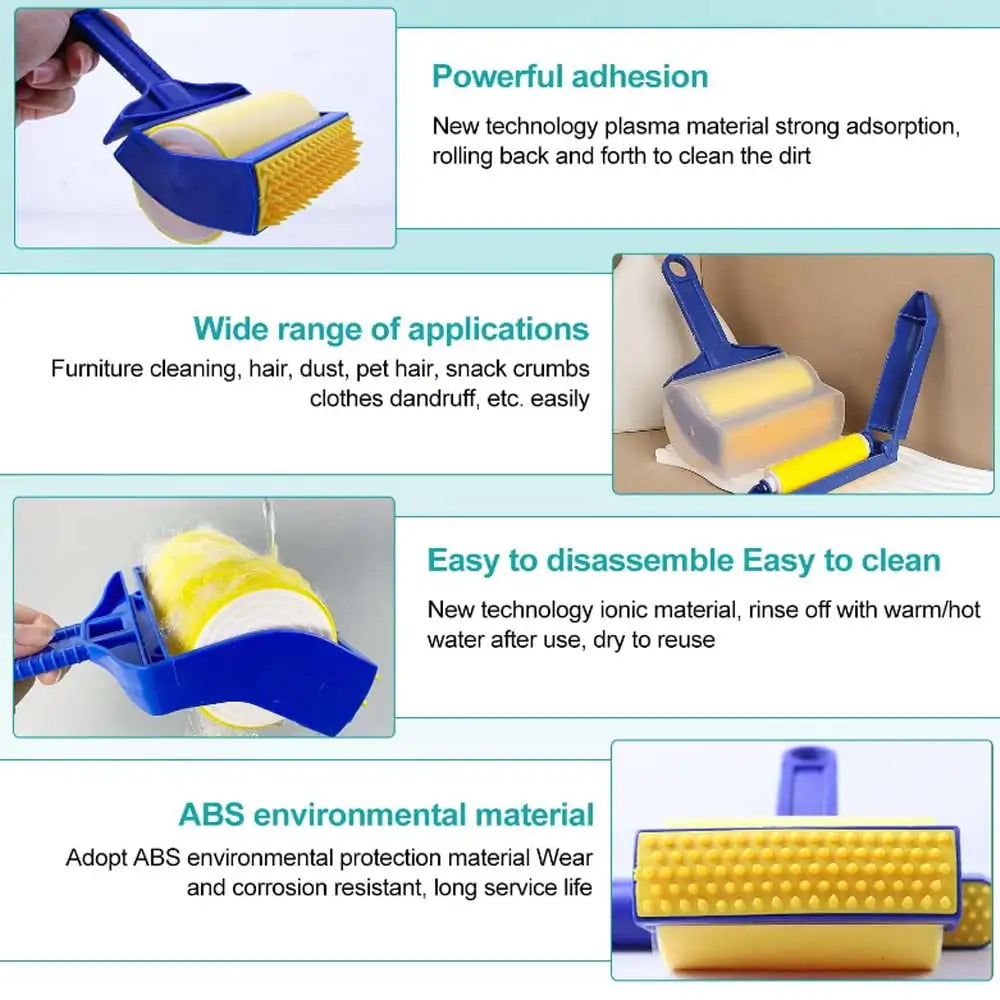 Powerful adhesion

New technology plasma material strong adsorption, rolling back and forth to clean the dirt

Wide range of applications

Furniture cleaning, hair, dust, pet hair, snack crumbs clothes dandruff, etc. easily

Easy to disassemble Easy to clean

New technology ionic material, rinse off with warm/hot water after use, dry to reuse

ABS environmental material

Adopt ABS environmental protection material Wear and corrosion resistant, long service life